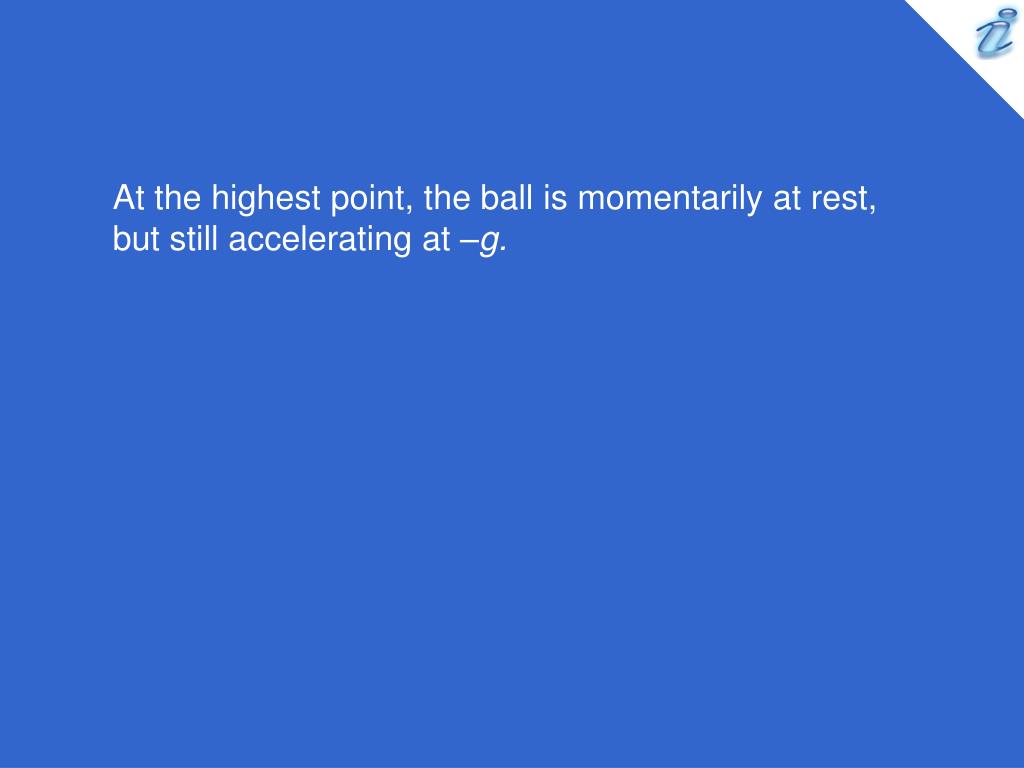 At the highest point, the ball is momentarily at rest, but still accelerating at $-g$.